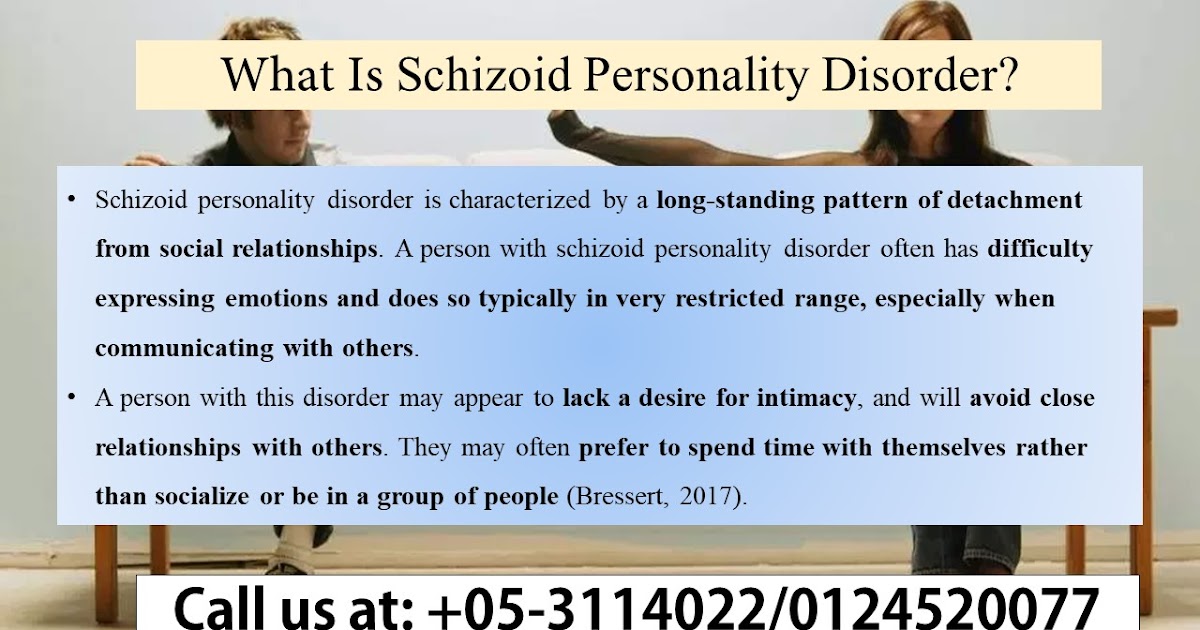 What Is Schizoid Personality Disorder?

• Schizoid personality disorder is characterized by a long-standing pattern of detachment from social relationships. A person with schizoid personality disorder often has difficulty expressing emotions and does so typically in very restricted range, especially when communicating with others.

• A person with this disorder may appear to lack a desire for intimacy, and will avoid close relationships with others. They may often prefer to spend time with themselves rather than socialize or be in a group of people (Bressert, 2017).

Call us at: +05-3114022/0124520077